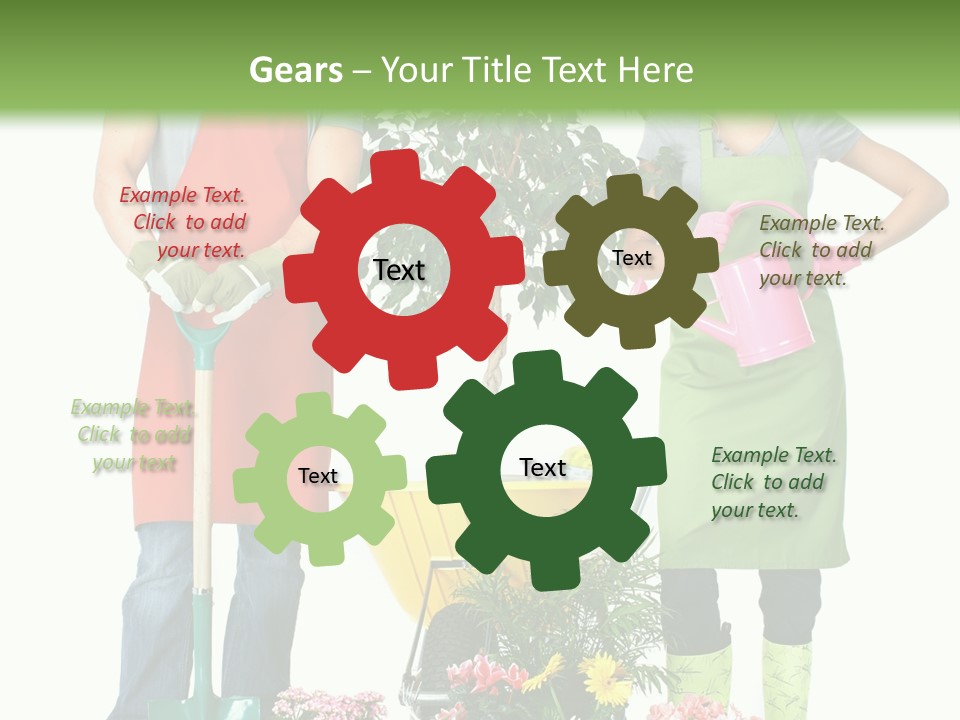 Gears – Your Title Text Here

Example Text. Click to add your text.

Text

Text

Example Text. Click to add your text.

Example Text. Click to add your text

Text

Text

Example Text. Click to add your text.